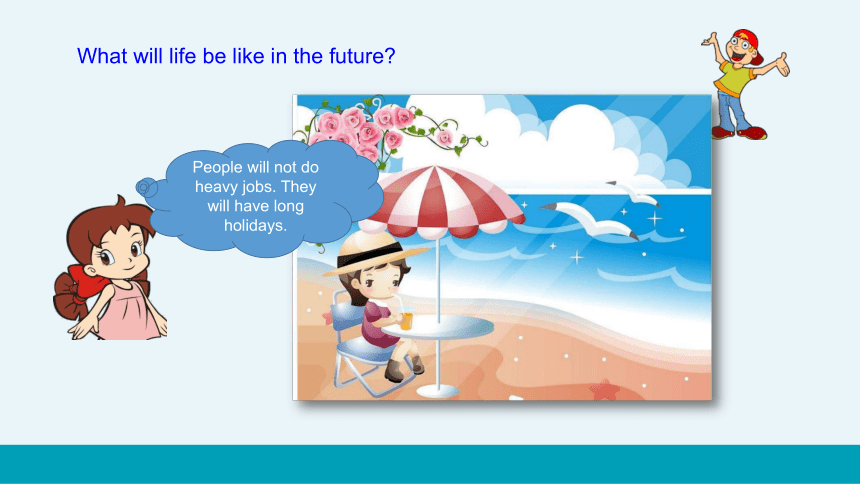 What will life be like in the future?

People will not do heavy jobs. They will have long holidays.